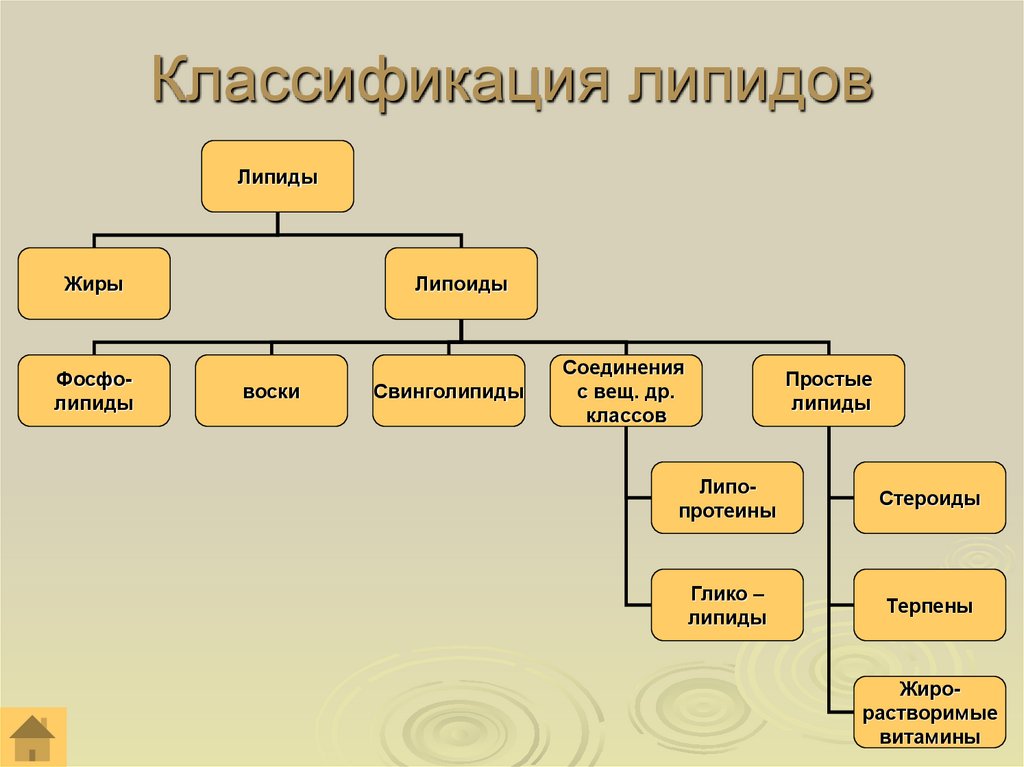 Классификация липидов

Липиды

Жиры

Липоиды

Фосфо-липиды

воски

Свинголипиды

Соединения с вещ. др. классов

Простые липиды

Липо-протеины

Глико – липиды

Стероиды

Терпены

Жиро-растворимые витамины